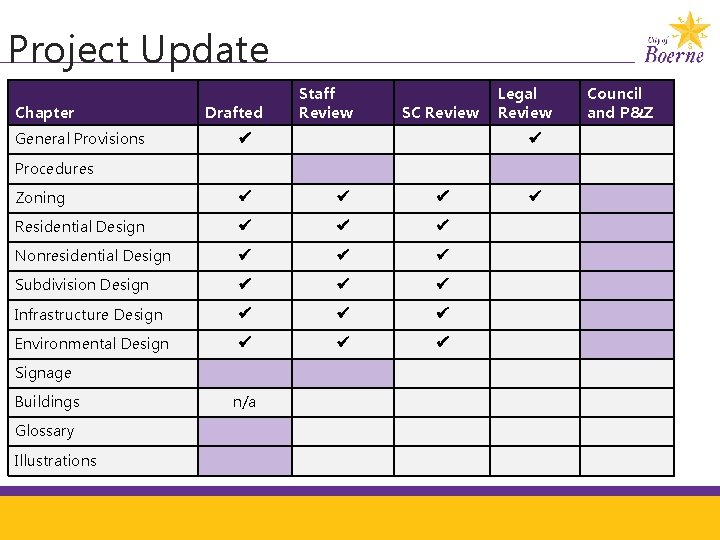 Project Update

City of Boerne

| Chapter | Drafted | Staff Review | SC Review | Legal Review | Council and P&Z |
|---|---|---|---|---|---|
| General Provisions | ✔ | | | ✔ | |
| Procedures | | | | | |
| Zoning | ✔ | ✔ | ✔ | ✔ | |
| Residential Design | ✔ | ✔ | ✔ | | |
| Nonresidential Design | ✔ | ✔ | ✔ | | |
| Subdivision Design | ✔ | ✔ | ✔ | | |
| Infrastructure Design | ✔ | ✔ | ✔ | | |
| Environmental Design | ✔ | ✔ | ✔ | | |
| Signage | | | | | |
| Buildings | n/a | | | | |
| Glossary | | | | | |
| Illustrations | | | | | |